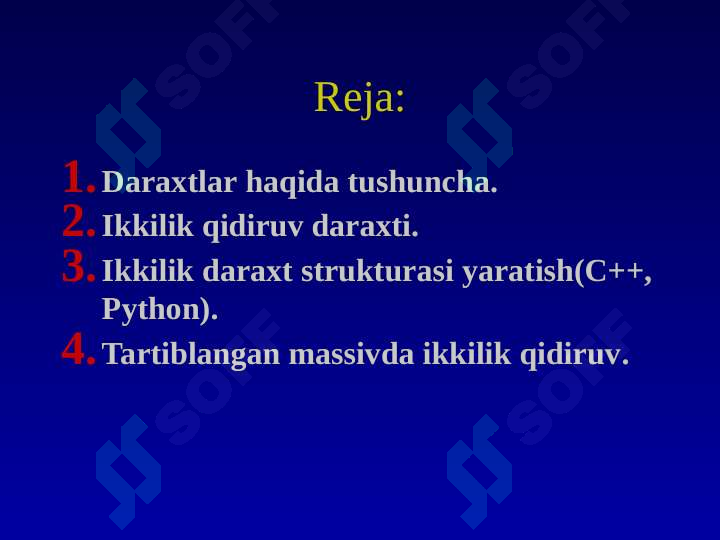 Reja:

1. Daraxtlar haqida tushuncha.
2. Ikkilik qidiruv daraxti.
3. Ikkilik daraxt strukturasi yaratish(C++, Python).
4. Tartiblangan massivda ikkilik qidiruv.

SOFF SOFF SOFF SOFF